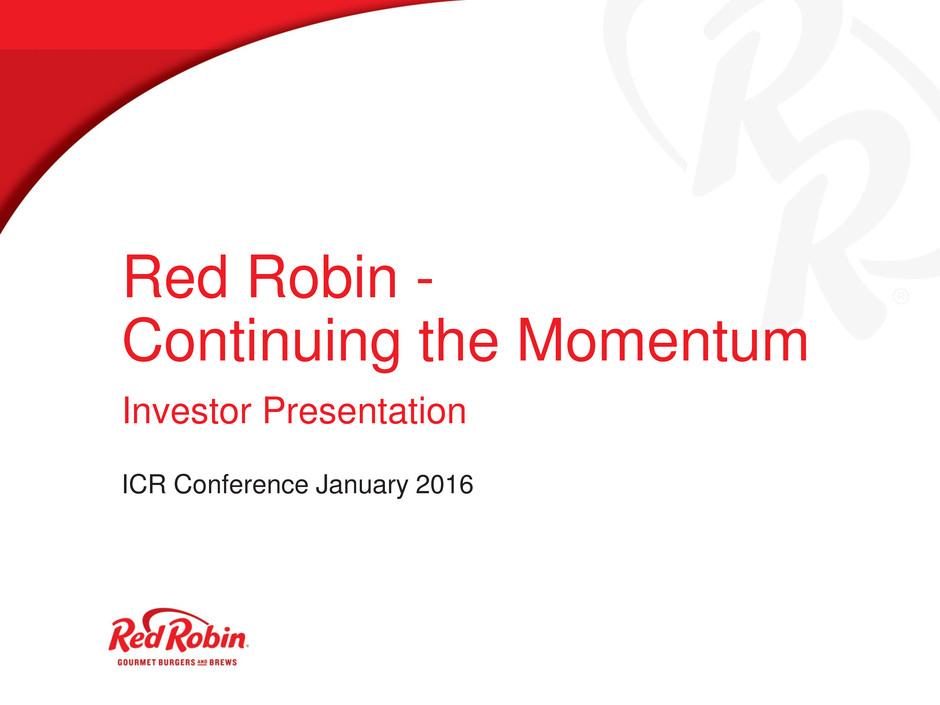 Red Robin -
Continuing the Momentum

Investor Presentation

ICR Conference January 2016

Red Robin
GOURMET BURGERS AND BREWS